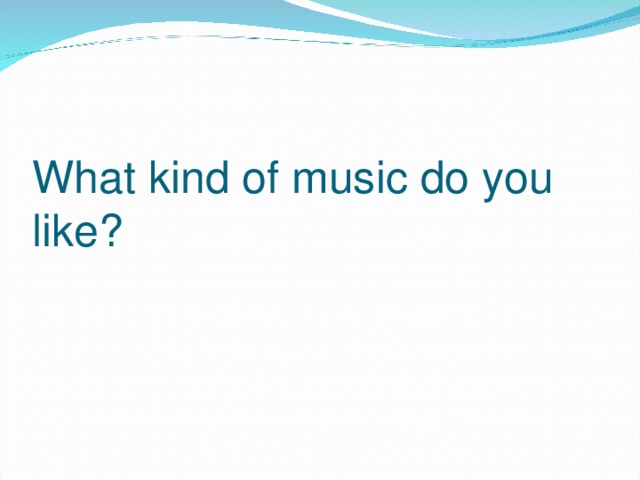 What kind of music do you like?